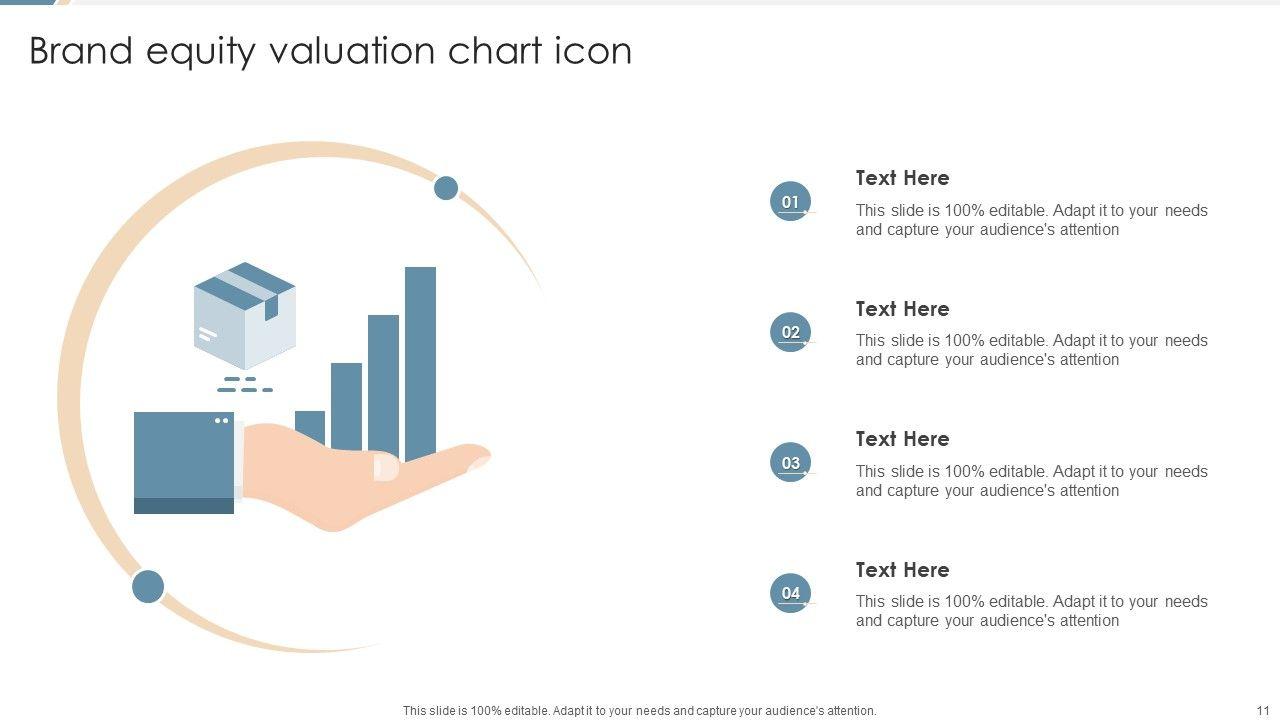 Brand equity valuation chart icon

01
Text Here
This slide is 100% editable. Adapt it to your needs and capture your audience's attention

02
Text Here
This slide is 100% editable. Adapt it to your needs and capture your audience's attention

03
Text Here
This slide is 100% editable. Adapt it to your needs and capture your audience's attention

04
Text Here
This slide is 100% editable. Adapt it to your needs and capture your audience's attention

This slide is 100% editable. Adapt it to your needs and capture your audience's attention.

11